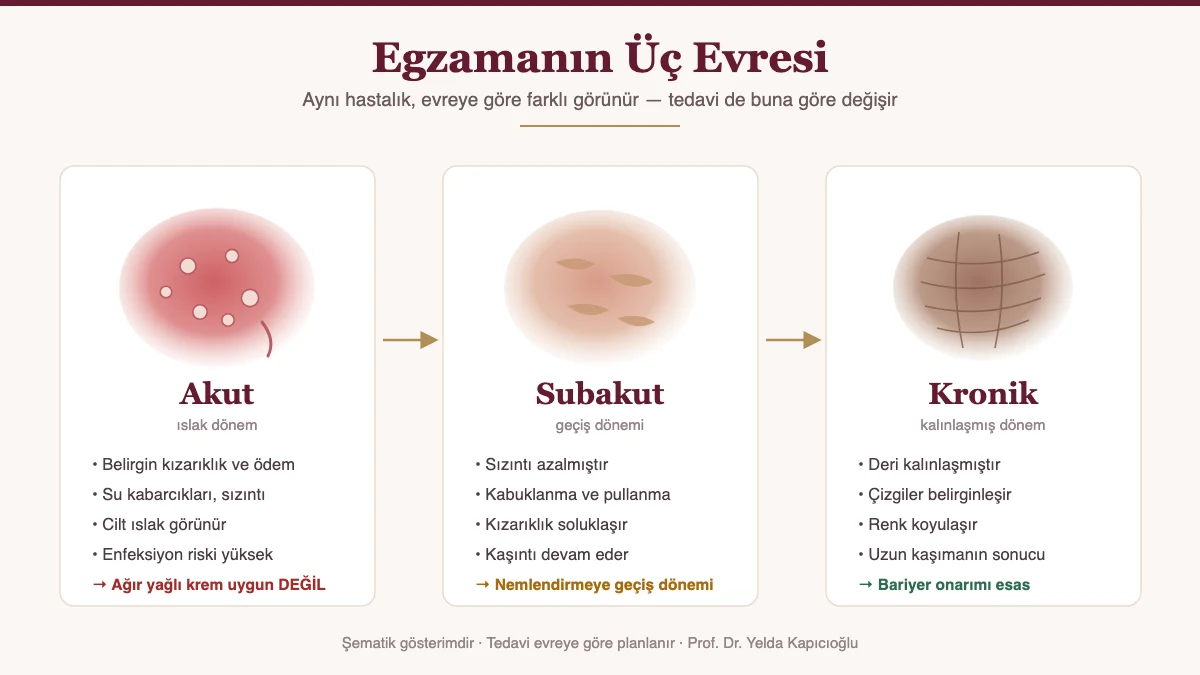 Egzamanın Üç Evresi

Aynı hastalık, evreye göre farklı görünür — tedavi de buna göre değişir

Akut
ıslak dönem

• Belirgin kızarıklık ve ödem
• Su kabarcıkları, sızıntı
• Cilt ıslak görünür
• Enfeksiyon riski yüksek
→ Ağır yağlı krem uygun DEĞİL

Subakut
geçiş dönemi

• Sızıntı azalmıştır
• Kabuklanma ve pullanma
• Kızarıklık soluklaşır
• Kaşıntı devam eder
→ Nemlendirmeye geçiş dönemi

Kronik
kalınlaşmış dönem

• Deri kalınlaşmıştır
• Çizgiler belirginleşir
• Renk koyulaşır
• Uzun kaşımanın sonucu
→ Bariyer onarımı esas

Şematik gösterimdir · Tedavi evreye göre planlanır · Prof. Dr. Yelda Kapıcıoğlu